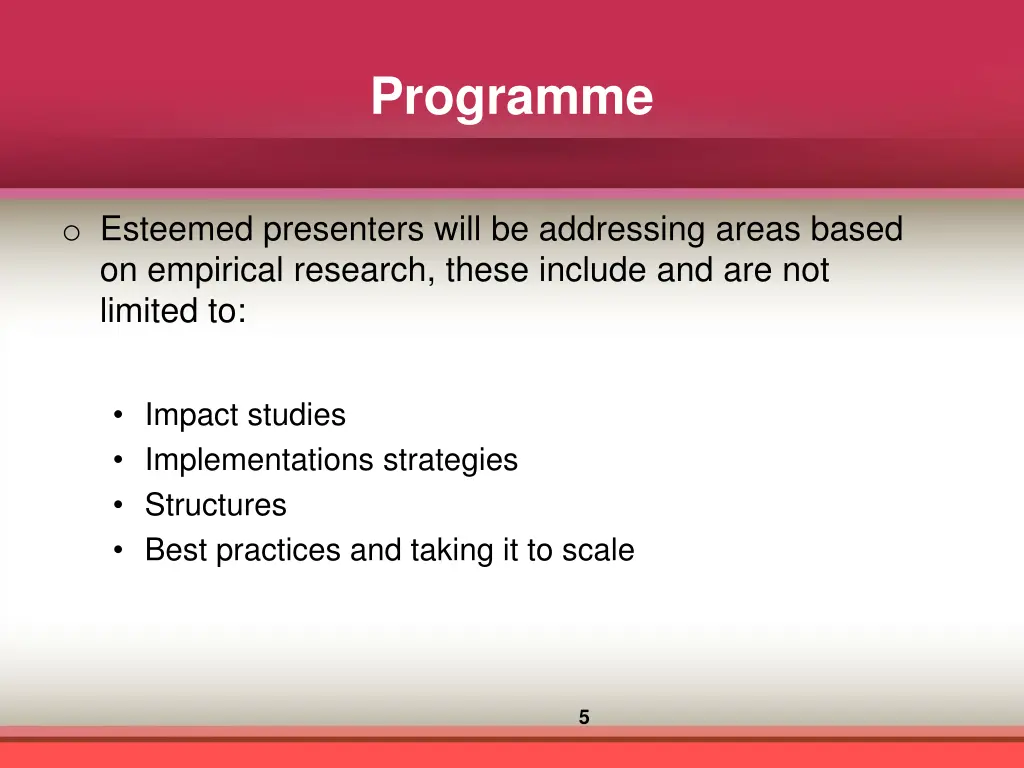 Programme

o Esteemed presenters will be addressing areas based on empirical research, these include and are not limited to:

• Impact studies
• Implementations strategies
• Structures
• Best practices and taking it to scale

5